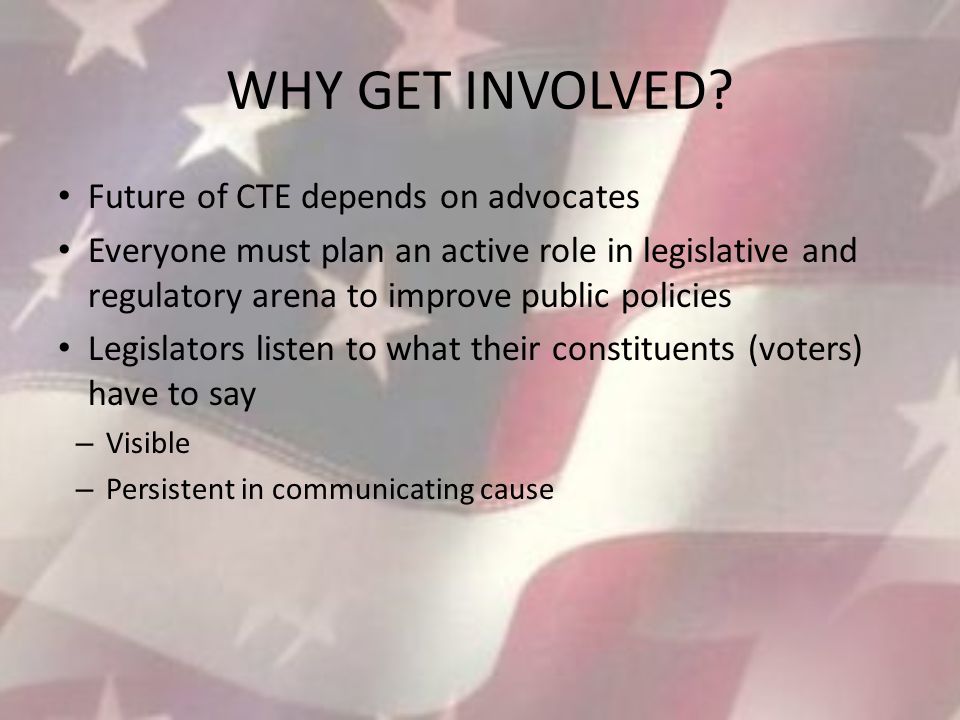 WHY GET INVOLVED?

• Future of CTE depends on advocates
• Everyone must plan an active role in legislative and regulatory arena to improve public policies
• Legislators listen to what their constituents (voters) have to say
– Visible
– Persistent in communicating cause